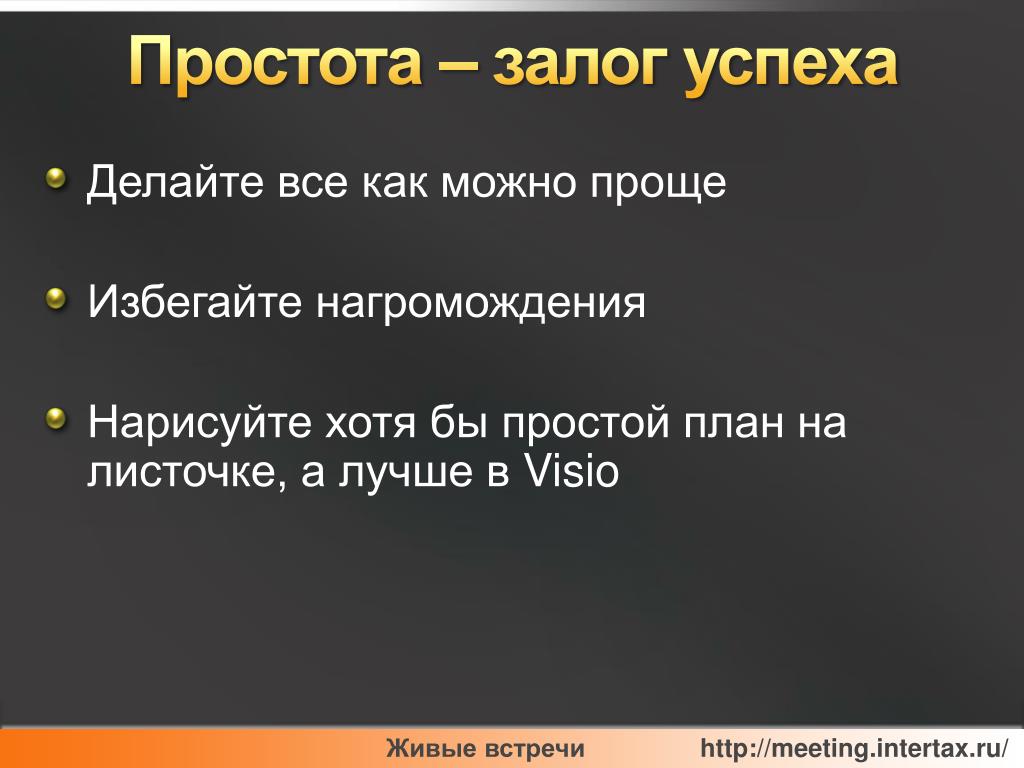 Простота – залог успеха

Делайте все как можно проще

Избегайте нагромождения

Нарисуйте хотя бы простой план на листочке, а лучше в Visio

Живые встречи http://meeting.intertax.ru/